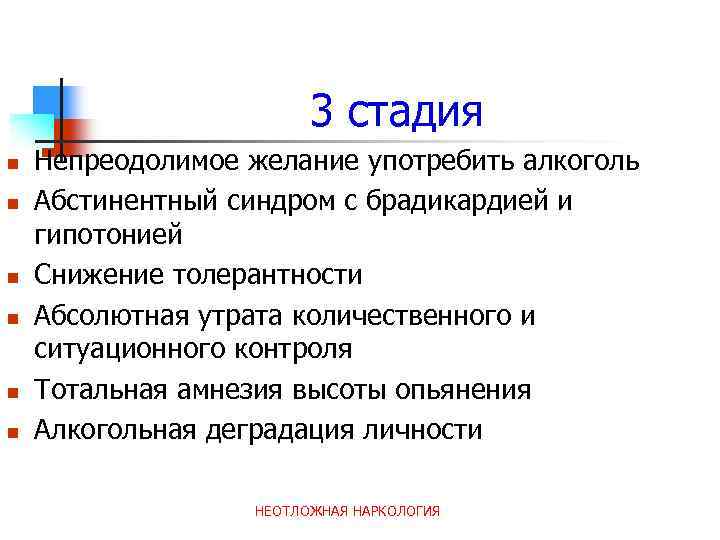 3 стадия

- Непреодолимое желание употребить алкоголь
- Абстинентный синдром с брадикардией и гипотонией
- Снижение толерантности
- Абсолютная утрата количественного и ситуационного контроля
- Тотальная амнезия высоты опьянения
- Алкогольная деградация личности

НЕОТЛОЖНАЯ НАРКОЛОГИЯ